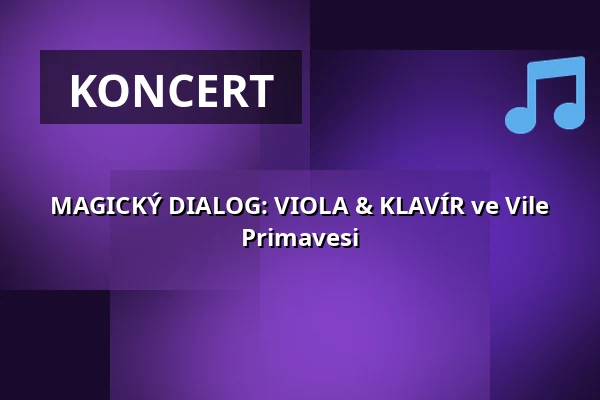 KONCERT

MAGICKÝ DIALOG: VIOLA & KLAVÍR ve Vile Primavesi